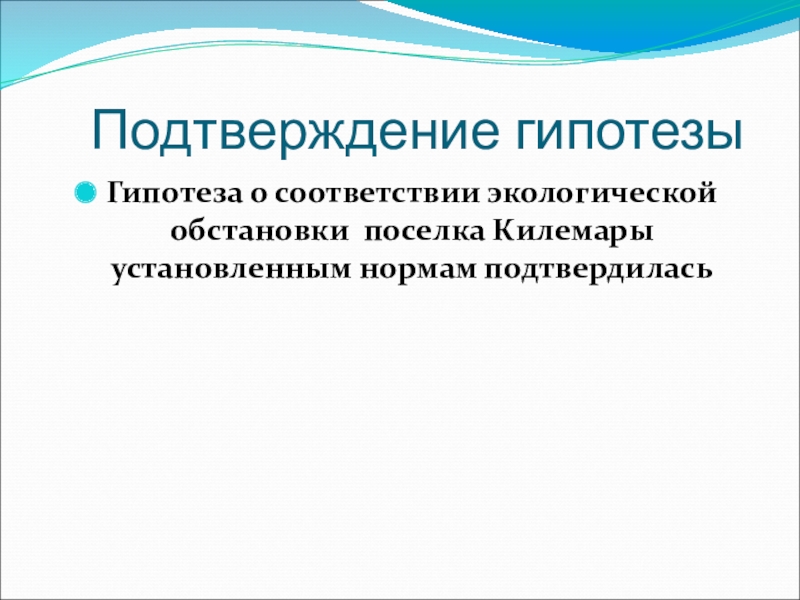 Подтверждение гипотезы

Гипотеза о соответствии экологической обстановки поселка Килемары установленным нормам подтвердилась